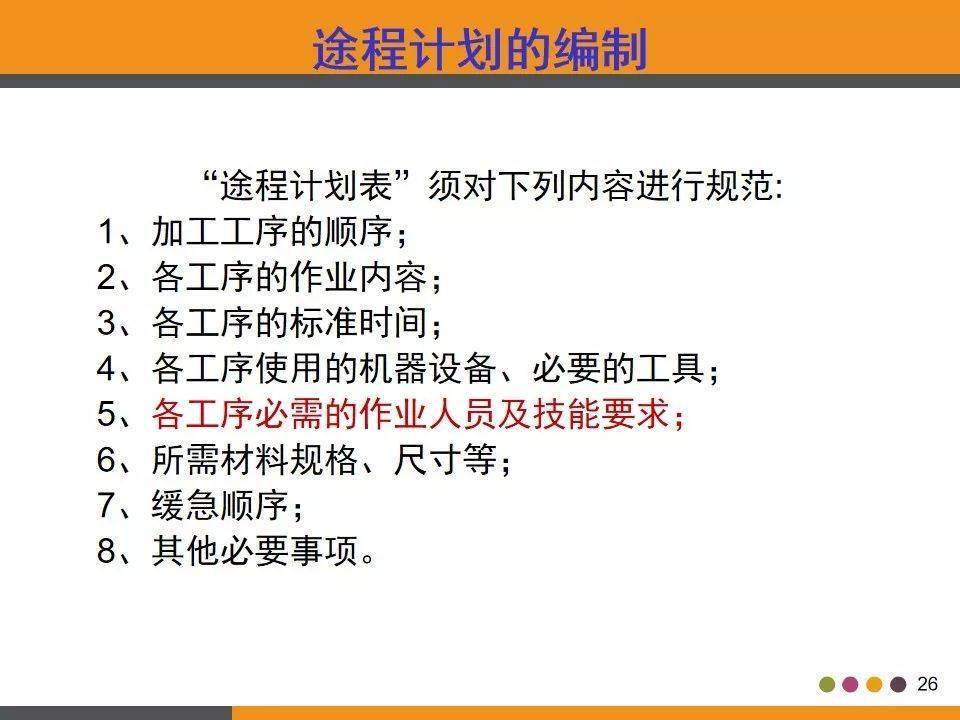 途程计划的编制

“途程计划表”须对下列内容进行规范:
1、加工工序的顺序；
2、各工序的作业内容；
3、各工序的标准时间；
4、各工序使用的机器设备、必要的工具；
5、各工序必需的作业人员及技能要求；
6、所需材料规格、尺寸等；
7、缓急顺序；
8、其他必要事项。

26